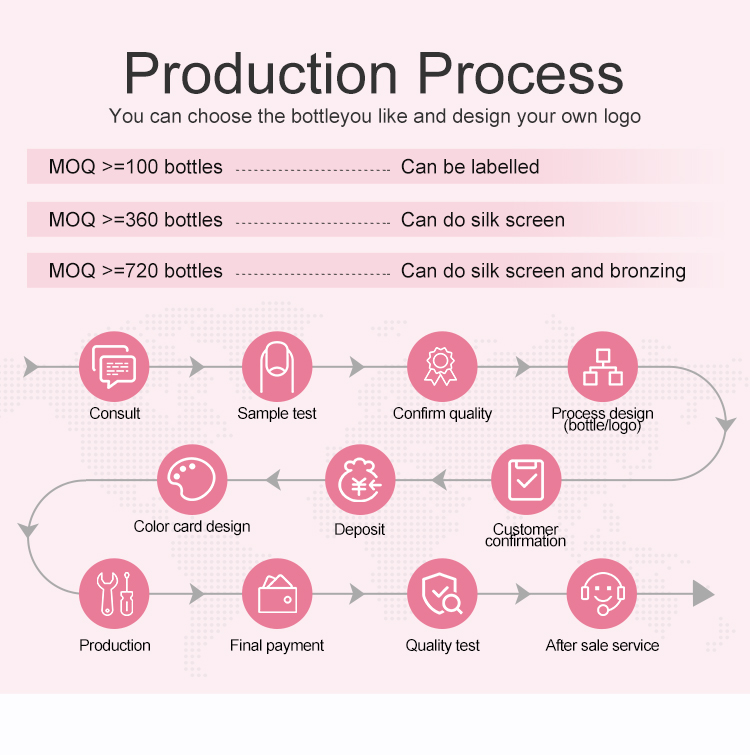 Production Process

You can choose the bottleyou like and design your own logo

MOQ >=100 bottles ------------------------ Can be labelled

MOQ >=360 bottles ------------------------ Can do silk screen

MOQ >=720 bottles ------------------------ Can do silk screen and bronzing

Consult

Sample test

Confirm quality

Process design (bottle/logo)

Customer confirmation

Deposit

Color card design

Production

Final payment

Quality test

After sale service